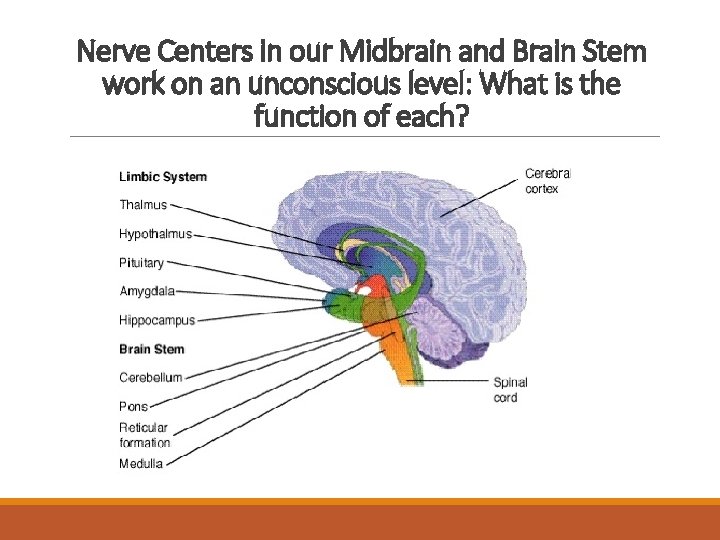 Nerve Centers in our Midbrain and Brain Stem work on an unconscious level: What is the function of each?

Limbic System
Thalmus
Hypothalmus
Pituitary
Amygdala
Hippocampus
Brain Stem
Cerebellum
Pons
Reticular formation
Medulla

Cerebral cortex
Spinal cord